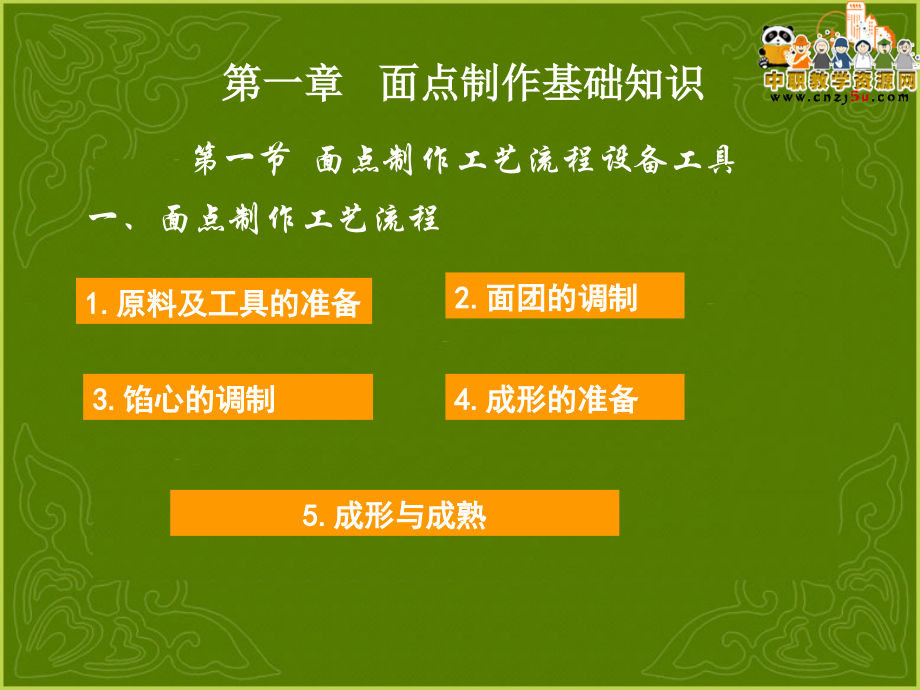 中职教学资源网
www.cnzj5u.com

第一章　面点制作基础知识

第一节 面点制作工艺流程设备工具

一、面点制作工艺流程

1. 原料及工具的准备

2. 面团的调制

3. 馅心的调制

4. 成形的准备

5. 成形与成熟